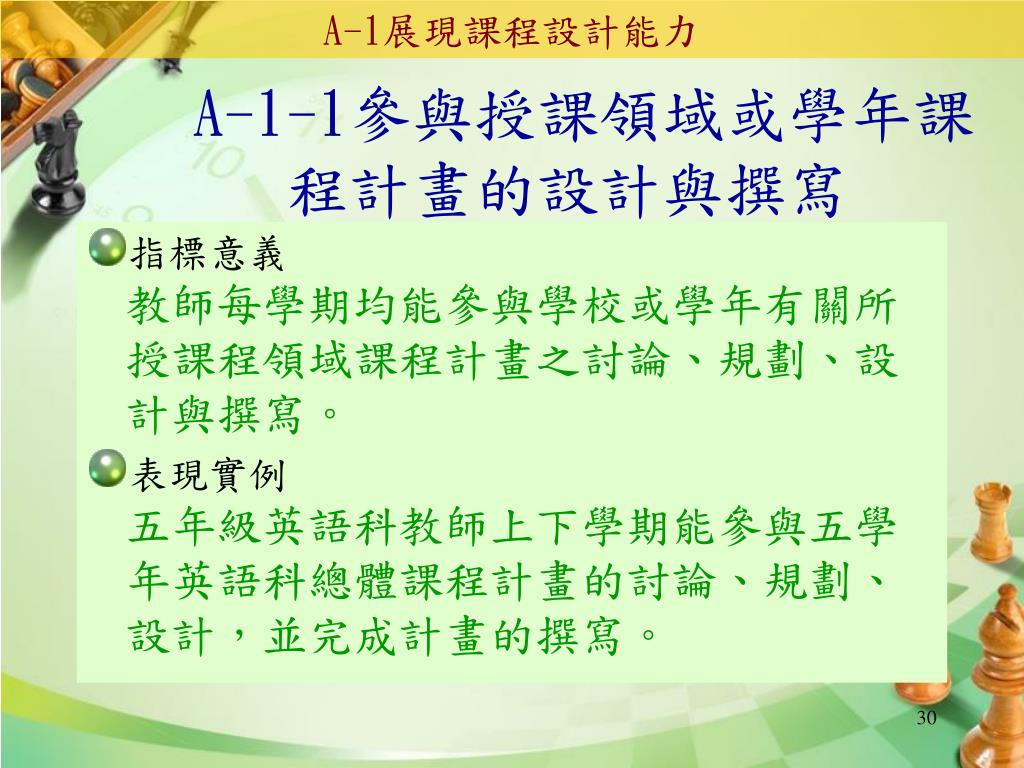 A-1展現課程設計能力

A-1-1參與授課領域或學年課程計畫的設計與撰寫

指標意義
教師每學期均能參與學校或學年有關所授課程領域課程計畫之討論、規劃、設計與撰寫。

表現實例
五年級英語科教師上下學期能參與五學年英語科總體課程計畫的討論、規劃、設計，並完成計畫的撰寫。

30